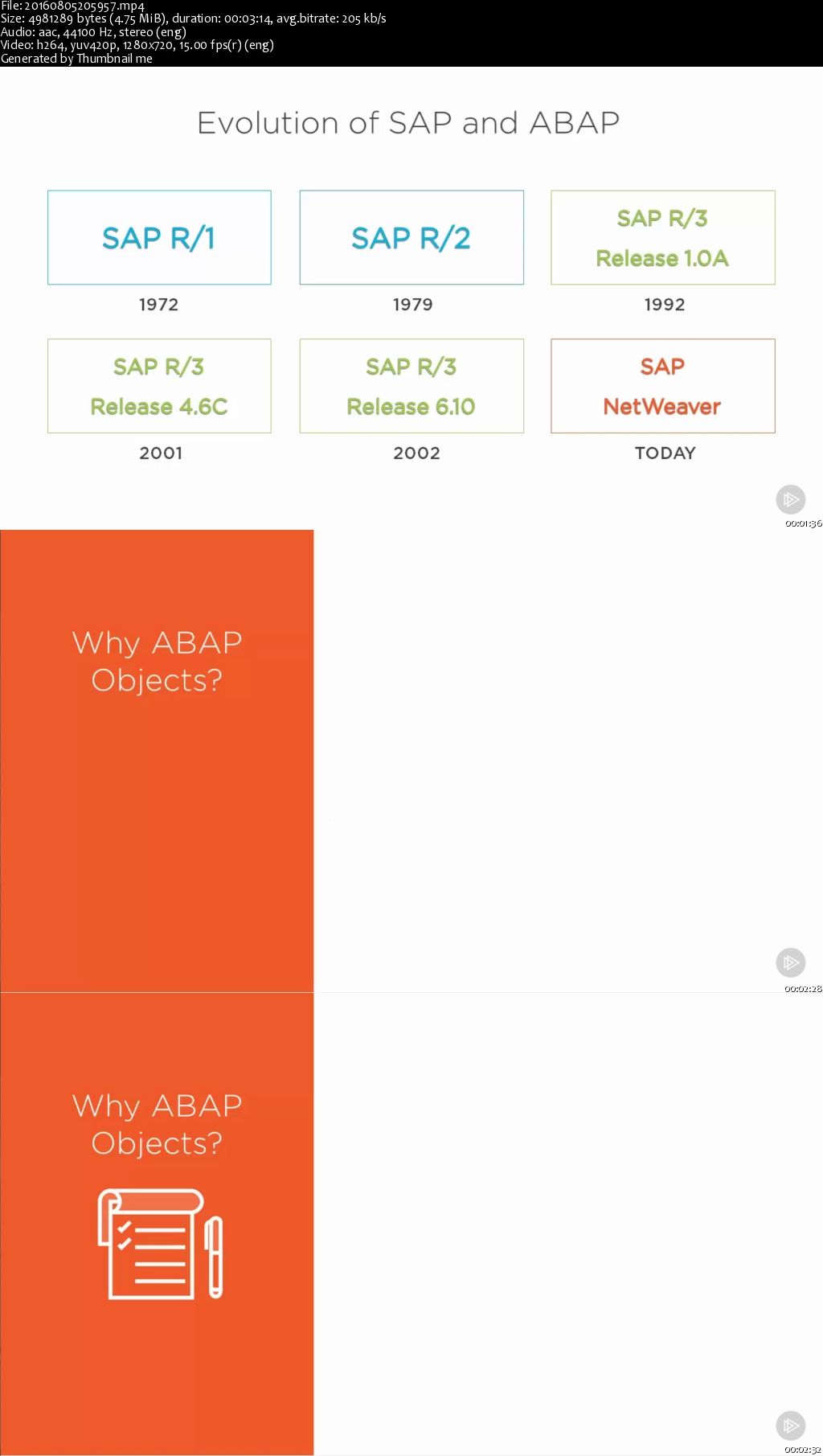 File: 20160805205957.mp4
Size: 4981289 bytes (4.75 MiB), duration: 00:03:14, avg.bitrate: 205 kb/s
Audio: aac, 44100 Hz, stereo (eng)
Video: h264, yuv420p, 1280x720, 15.00 fps(r) (eng)
Generated by Thumbnail me

Evolution of SAP and ABAP

SAP R/1
1972

SAP R/2
1979

SAP R/3
Release 1.0A
1992

SAP R/3
Release 4.6C
2001

SAP R/3
Release 6.10
2002

SAP
NetWeaver
TODAY

00:01:36

Why ABAP Objects?

00:02:28

Why ABAP Objects?

00:02:32